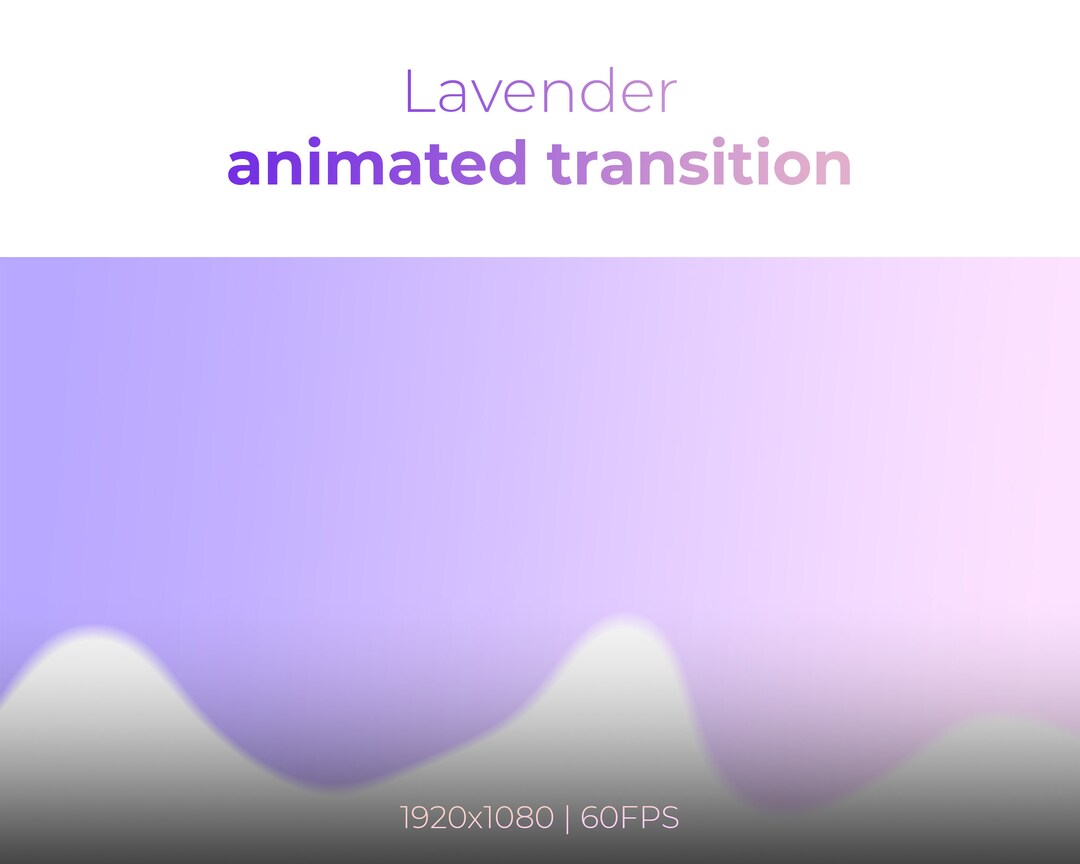 Lavender
animated transition

1920x1080 | 60FPS